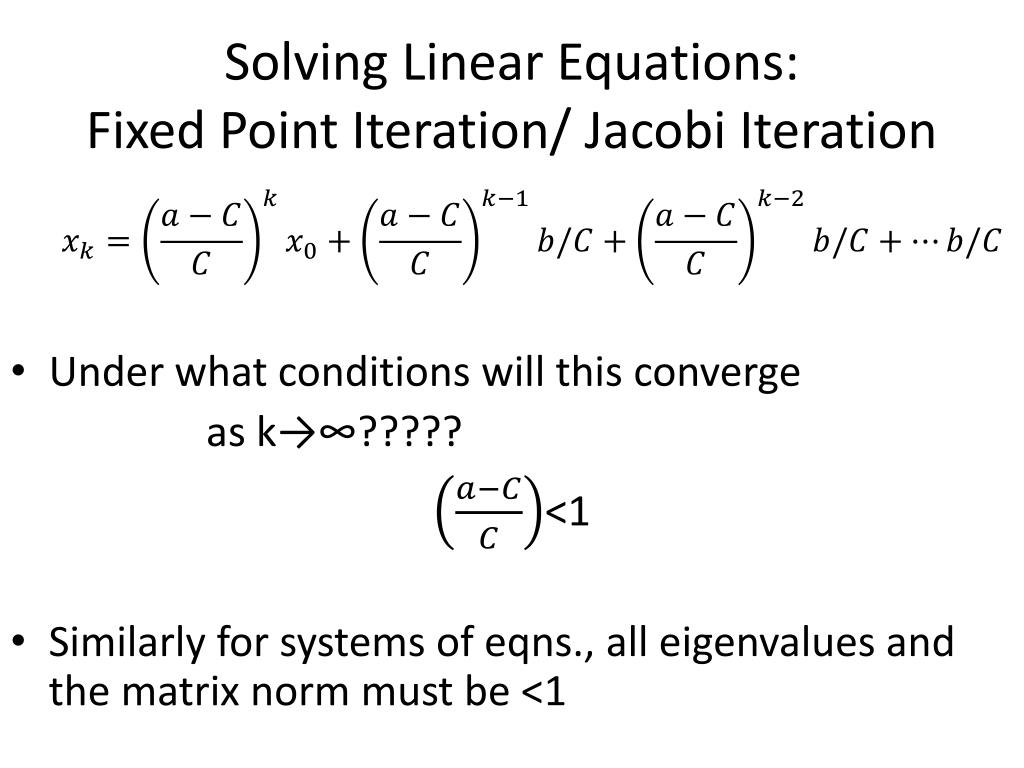 Solving Linear Equations:
Fixed Point Iteration/ Jacobi Iteration

$x_k = \left(\frac{a-C}{C}\right)^k x_0 + \left(\frac{a-C}{C}\right)^{k-1} b/C + \left(\frac{a-C}{C}\right)^{k-2} b/C + \cdots b/C$

• Under what conditions will this converge as k→∞?????

$\left(\frac{a-C}{C}\right)$<1

• Similarly for systems of eqns., all eigenvalues and the matrix norm must be <1